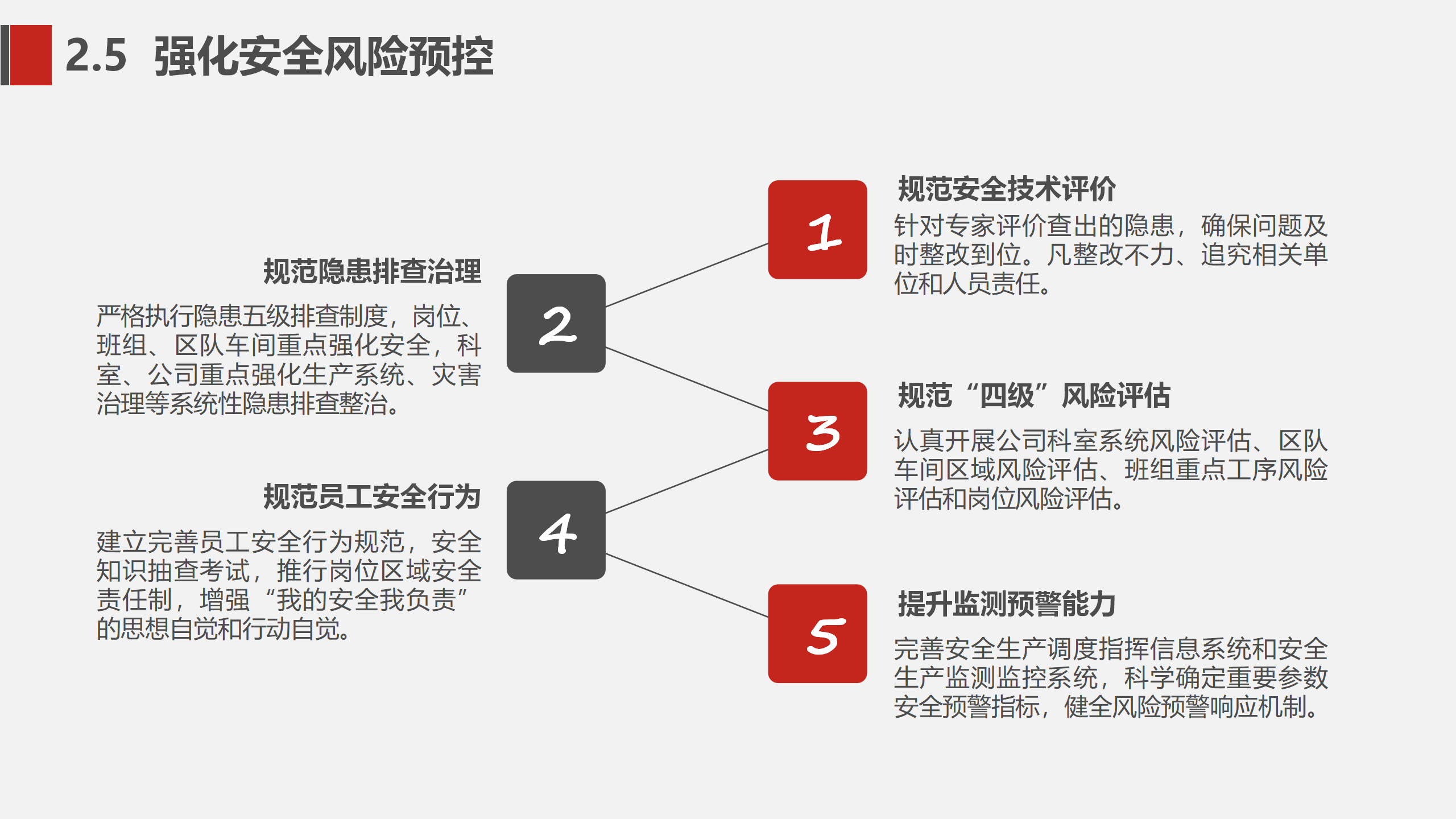 2.5 强化安全风险预控

1

规范安全技术评价

针对专家评价查出的隐患，确保问题及时整改到位。凡整改不力、追究相关单位和人员责任。

2

规范隐患排查治理

严格执行隐患五级排查制度，岗位、班组、区队车间重点强化安全，科室、公司重点强化生产系统、灾害治理等系统性隐患排查整治。

3

规范“四级”风险评估

认真开展公司科室系统风险评估、区队车间区域风险评估、班组重点工序风险评估和岗位风险评估。

4

规范员工安全行为

建立完善员工安全行为规范，安全知识抽查考试，推行岗位区域安全责任制，增强“我的安全我负责”的思想自觉和行动自觉。

5

提升监测预警能力

完善安全生产调度指挥信息系统和安全生产监测监控系统，科学确定重要参数安全预警指标，健全风险预警响应机制。